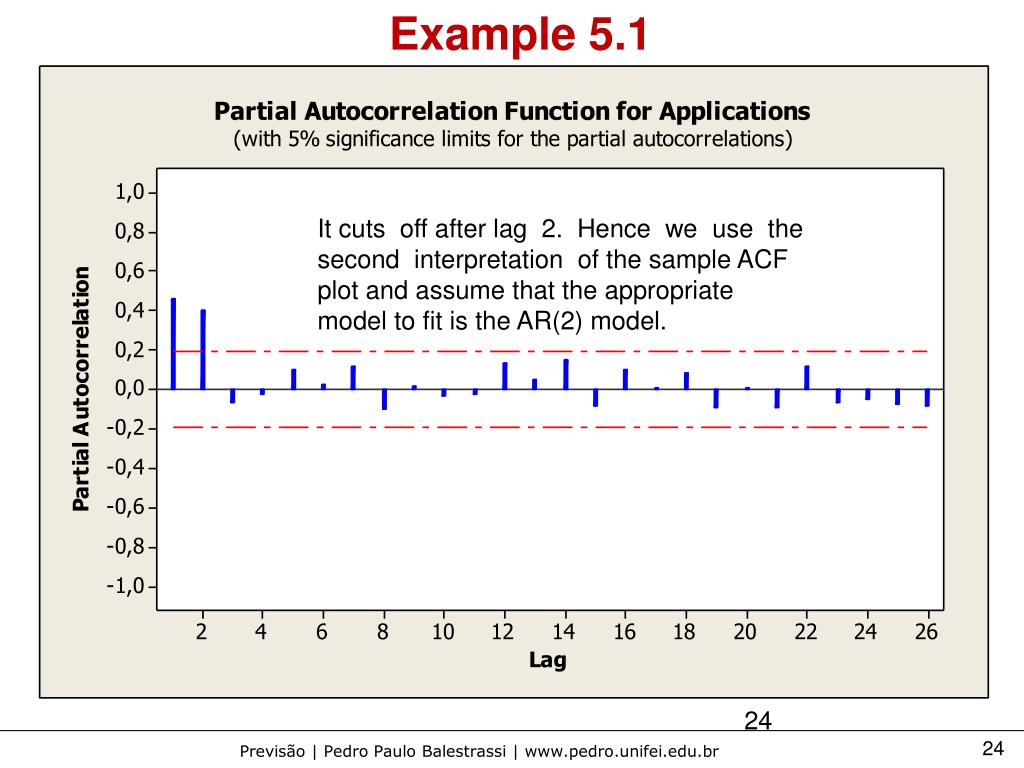 Example 5.1

Partial Autocorrelation Function for Applications
(with 5% significance limits for the partial autocorrelations)

It cuts off after lag 2. Hence we use the second interpretation of the sample ACF plot and assume that the appropriate model to fit is the AR(2) model.

Partial Autocorrelation

1,0
0,8
0,6
0,4
0,2
0,0
-0,2
-0,4
-0,6
-0,8
-1,0

2 4 6 8 10 12 14 16 18 20 22 24 26

Lag

24

Previsão | Pedro Paulo Balestrassi | www.pedro.unifei.edu.br

24